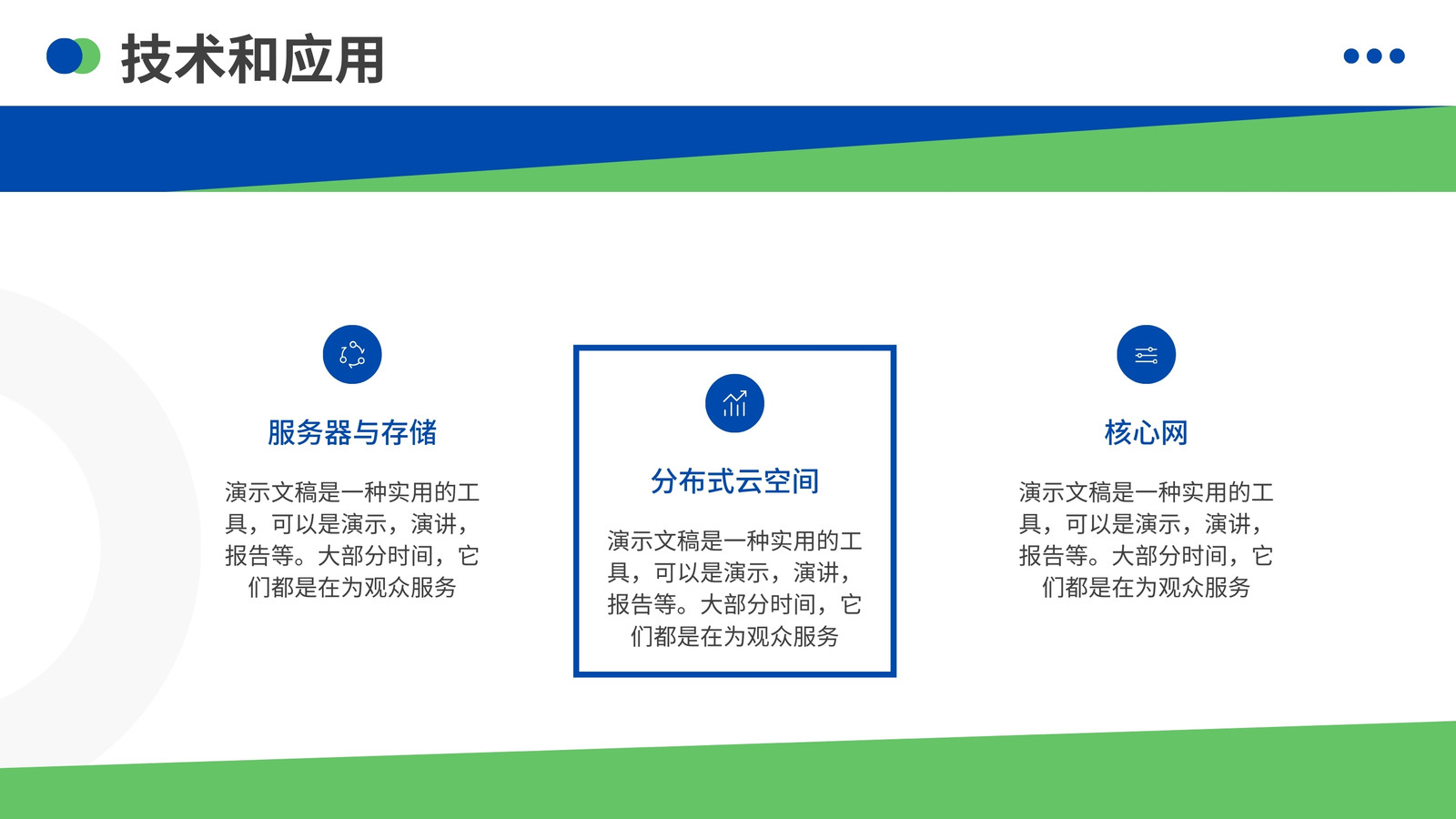 技术和应用

服务器与存储

演示文稿是一种实用的工具，可以是演示，演讲，报告等。大部分时间，它们都是在为观众服务

分布式云空间

演示文稿是一种实用的工具，可以是演示，演讲，报告等。大部分时间，它们都是在为观众服务

核心网

演示文稿是一种实用的工具，可以是演示，演讲，报告等。大部分时间，它们都是在为观众服务